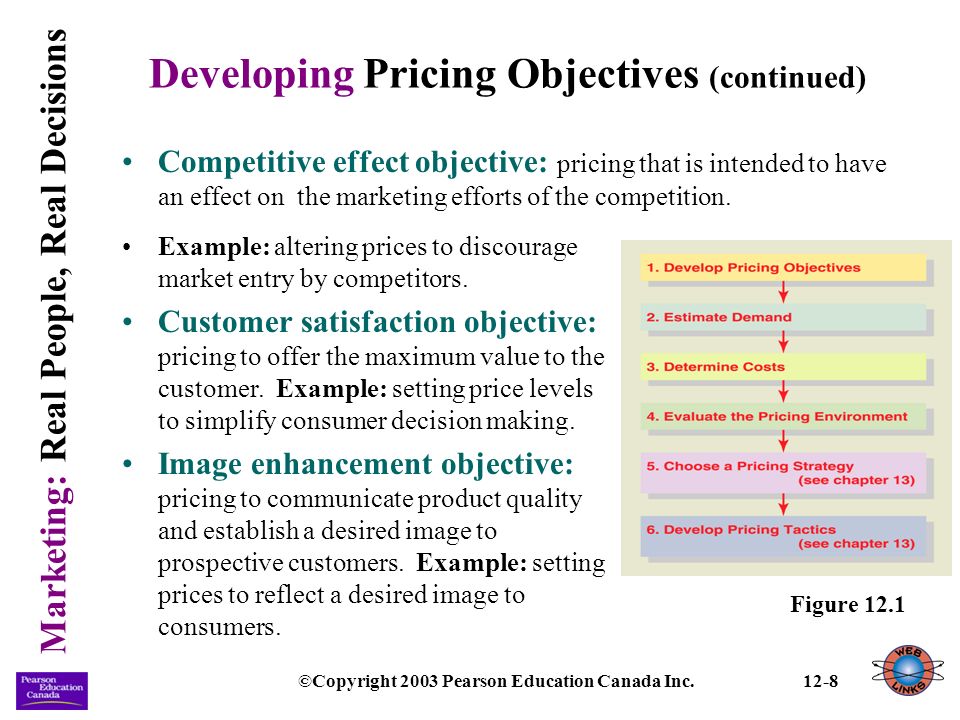 Marketing: Real People, Real Decisions

Developing Pricing Objectives (continued)

• Competitive effect objective: pricing that is intended to have an effect on the marketing efforts of the competition.

• Example: altering prices to discourage market entry by competitors.

• Customer satisfaction objective: pricing to offer the maximum value to the customer. Example: setting price levels to simplify consumer decision making.

• Image enhancement objective: pricing to communicate product quality and establish a desired image to prospective customers. Example: setting prices to reflect a desired image to consumers.

1. Develop Pricing Objectives
2. Estimate Demand
3. Determine Costs
4. Evaluate the Pricing Environment
5. Choose a Pricing Strategy (see chapter 13)
6. Develop Pricing Tactics (see chapter 13)

Figure 12.1

Pearson Education Canada

©Copyright 2003 Pearson Education Canada Inc.

12-8

WEB LINKS